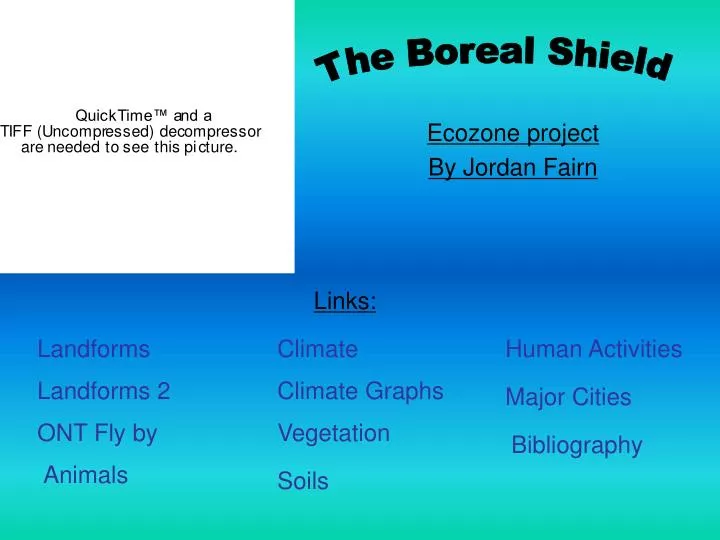 QuickTime™ and a
TIFF (Uncompressed) decompressor
are needed to see this picture.

The Boreal Shield

Ecozone project
By Jordan Fairn

Links:

Landforms
Landforms 2
ONT Fly by
Animals

Climate
Climate Graphs
Vegetation
Soils

Human Activities
Major Cities
Bibliography